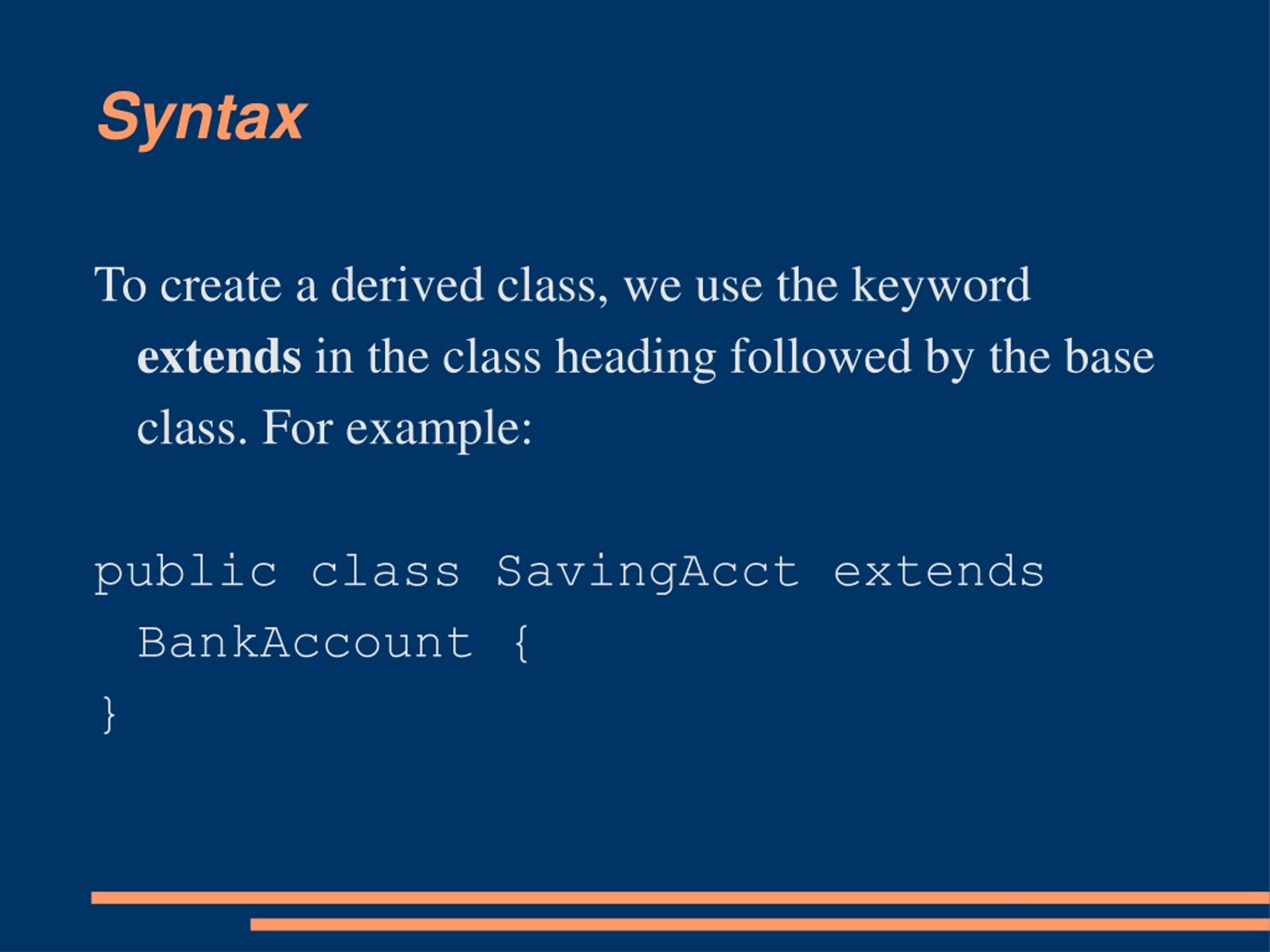 Syntax

To create a derived class, we use the keyword extends in the class heading followed by the base class. For example:

public class SavingAcct extends
 BankAccount {
}